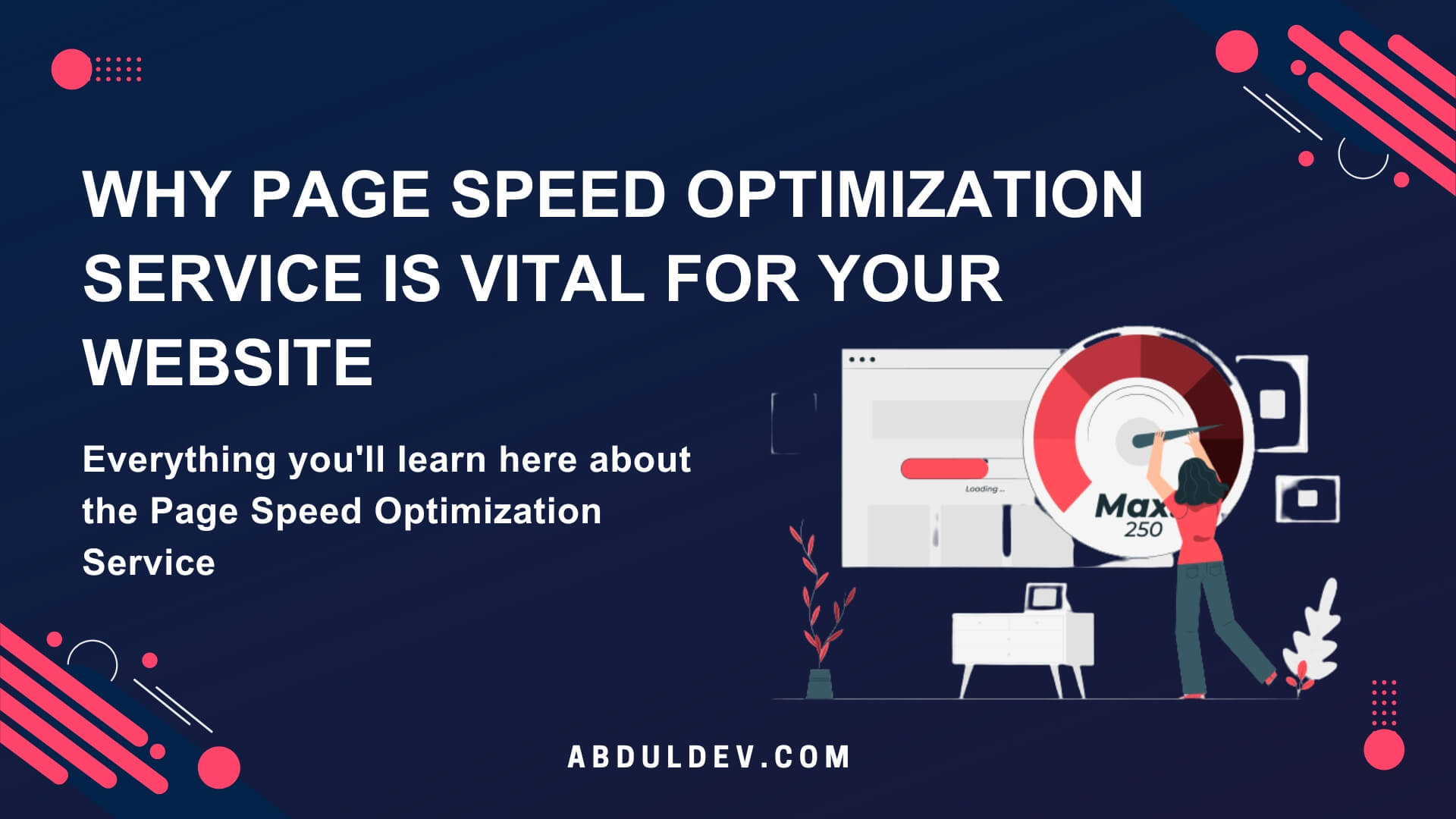 WHY PAGE SPEED OPTIMIZATION SERVICE IS VITAL FOR YOUR WEBSITE

Everything you'll learn here about the Page Speed Optimization Service

Loading ...

Max
250

ABDULDEV.COM